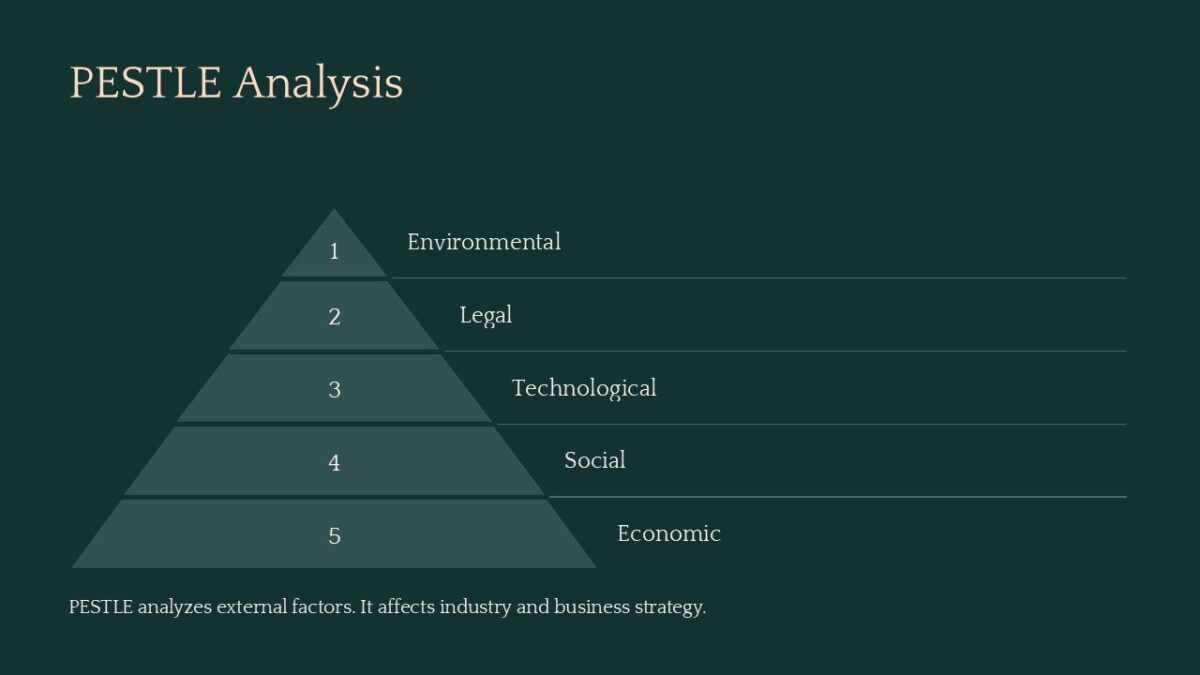 PESTLE Analysis

1 Environmental

2 Legal

3 Technological

4 Social

5 Economic

PESTLE analyzes external factors. It affects industry and business strategy.